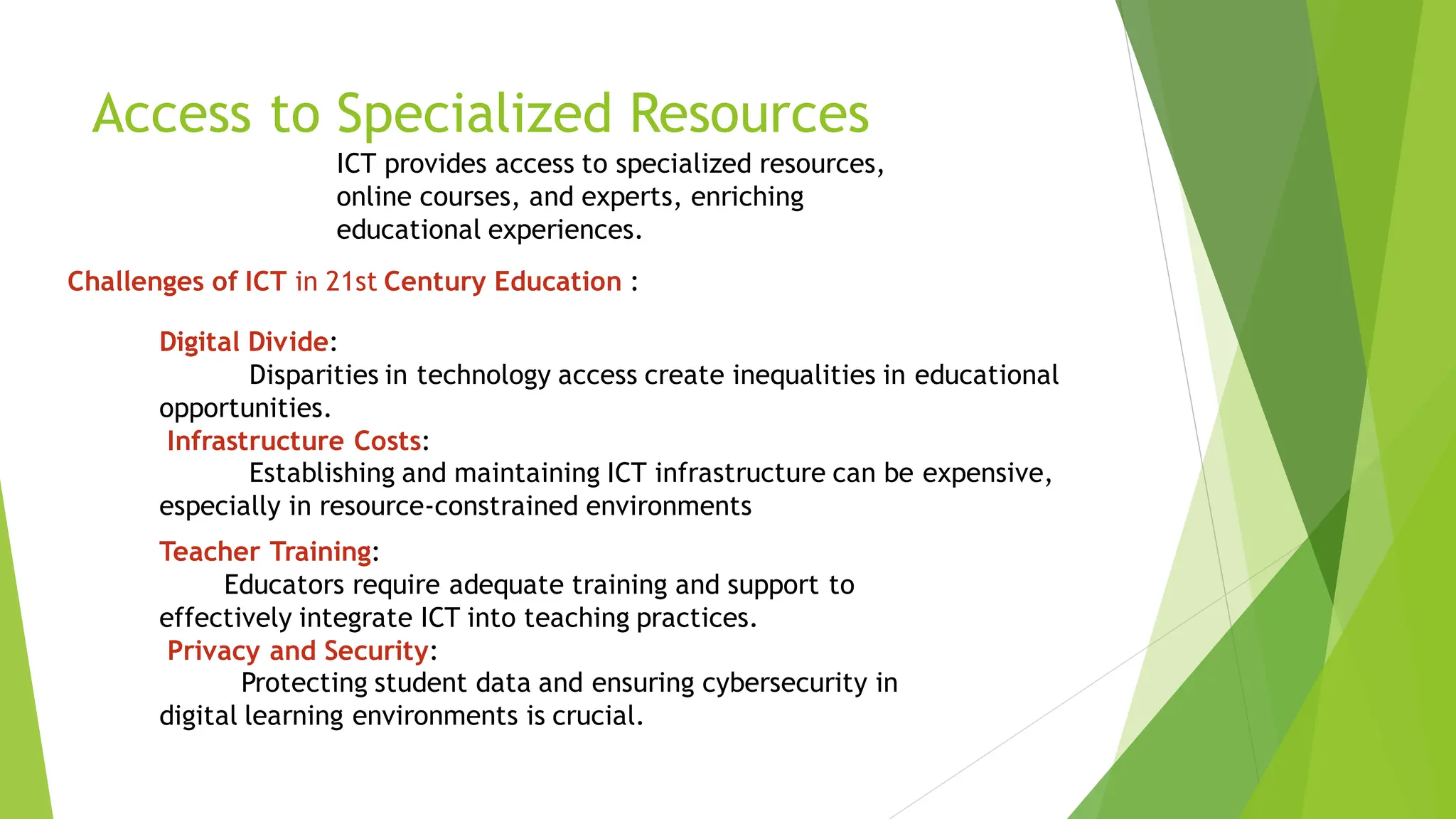 Access to Specialized Resources

ICT provides access to specialized resources, online courses, and experts, enriching educational experiences.

Challenges of ICT in 21st Century Education :

Digital Divide:
Disparities in technology access create inequalities in educational opportunities.
Infrastructure Costs:
Establishing and maintaining ICT infrastructure can be expensive, especially in resource-constrained environments

Teacher Training:
Educators require adequate training and support to effectively integrate ICT into teaching practices.
Privacy and Security:
Protecting student data and ensuring cybersecurity in digital learning environments is crucial.